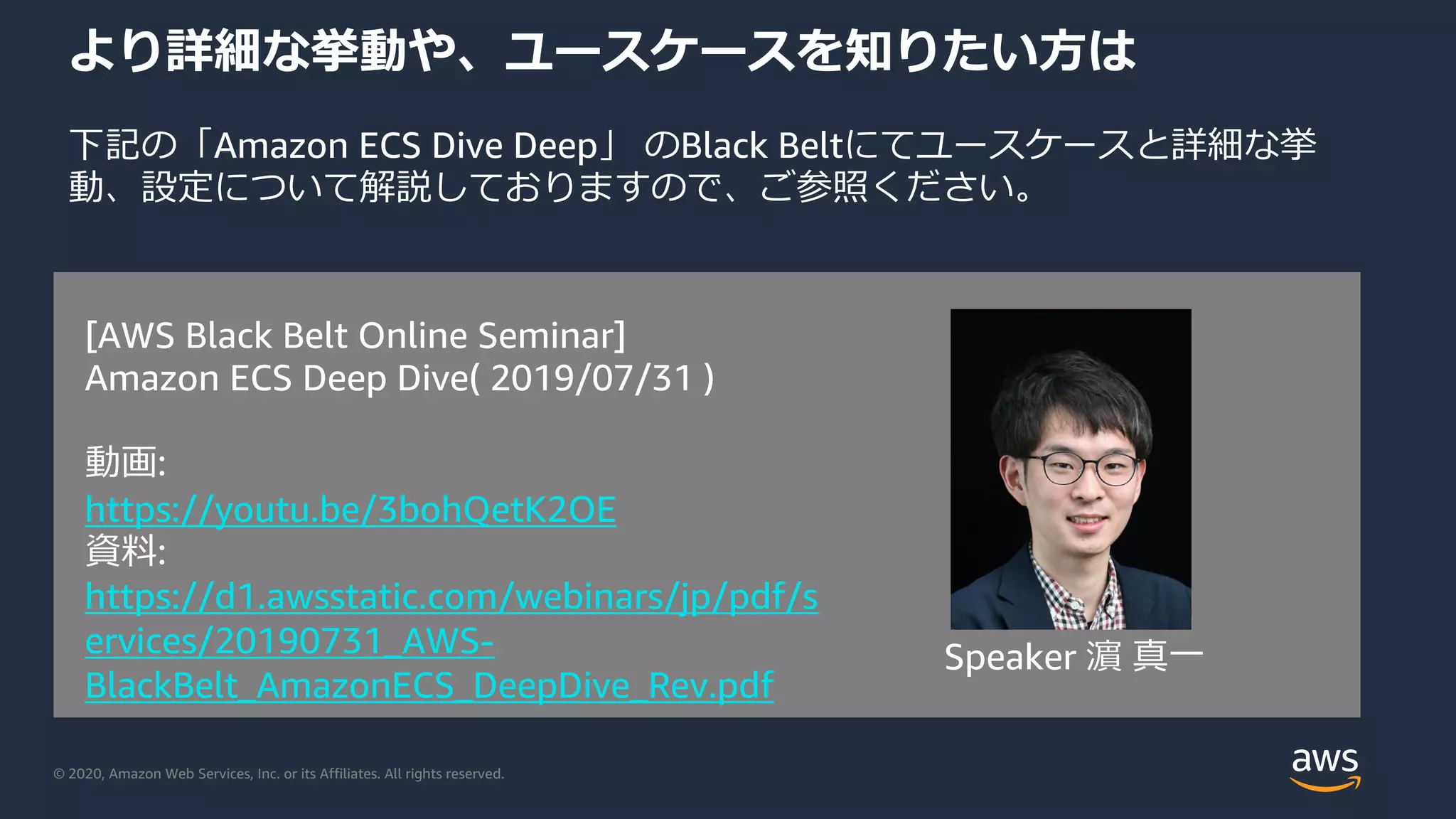 より詳細な挙動や、ユースケースを知りたい方は

下記の「Amazon ECS Dive Deep」 のBlack Beltにてユースケースと詳細な挙動、設定について解説しておりますので、ご参照ください。

[AWS Black Belt Online Seminar]
Amazon ECS Deep Dive( 2019/07/31 )

動画:
https://youtu.be/3bohQetK2OE
資料:
https://d1.awsstatic.com/webinars/jp/pdf/services/20190731_AWS-BlackBelt_AmazonECS_DeepDive_Rev.pdf

Speaker 濵 真一

© 2020, Amazon Web Services, Inc. or its Affiliates. All rights reserved.

aws